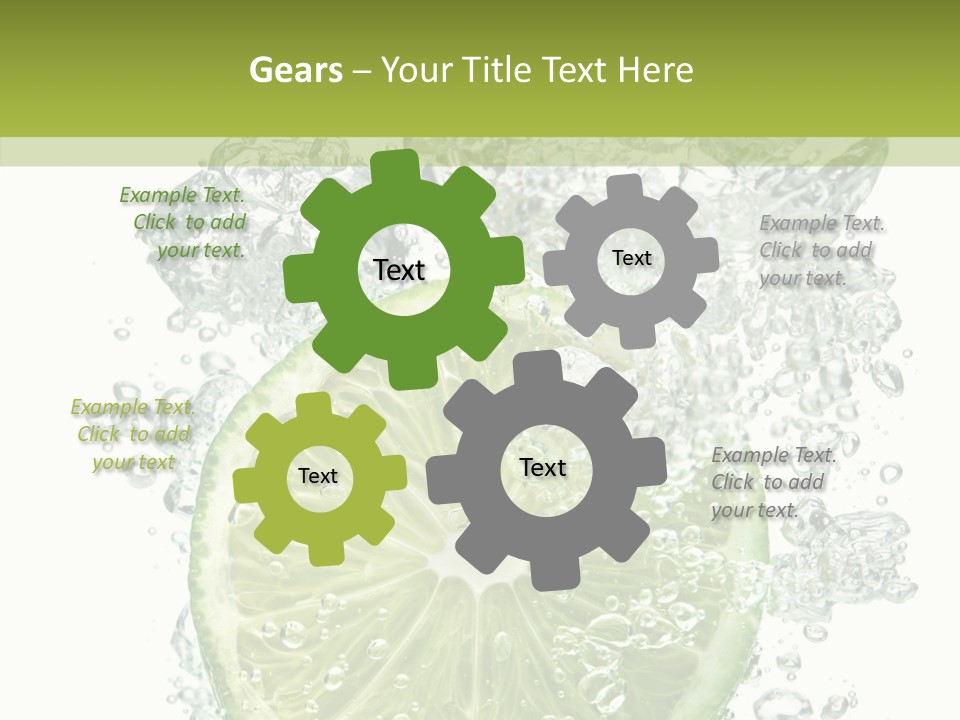 Gears – Your Title Text Here

Example Text. Click to add your text.

Text

Text

Example Text. Click to add your text.

Example Text. Click to add your text

Text

Text

Example Text. Click to add your text.